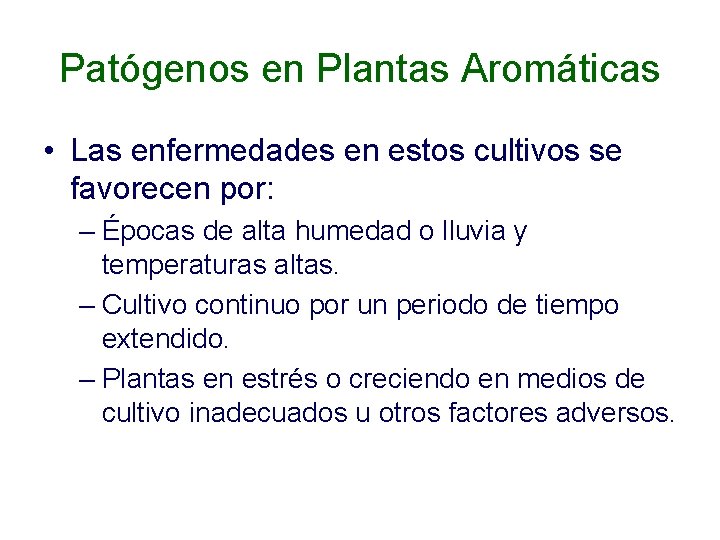 Patógenos en Plantas Aromáticas

• Las enfermedades en estos cultivos se favorecen por:

– Épocas de alta humedad o lluvia y temperaturas altas.

– Cultivo continuo por un periodo de tiempo extendido.

– Plantas en estrés o creciendo en medios de cultivo inadecuados u otros factores adversos.